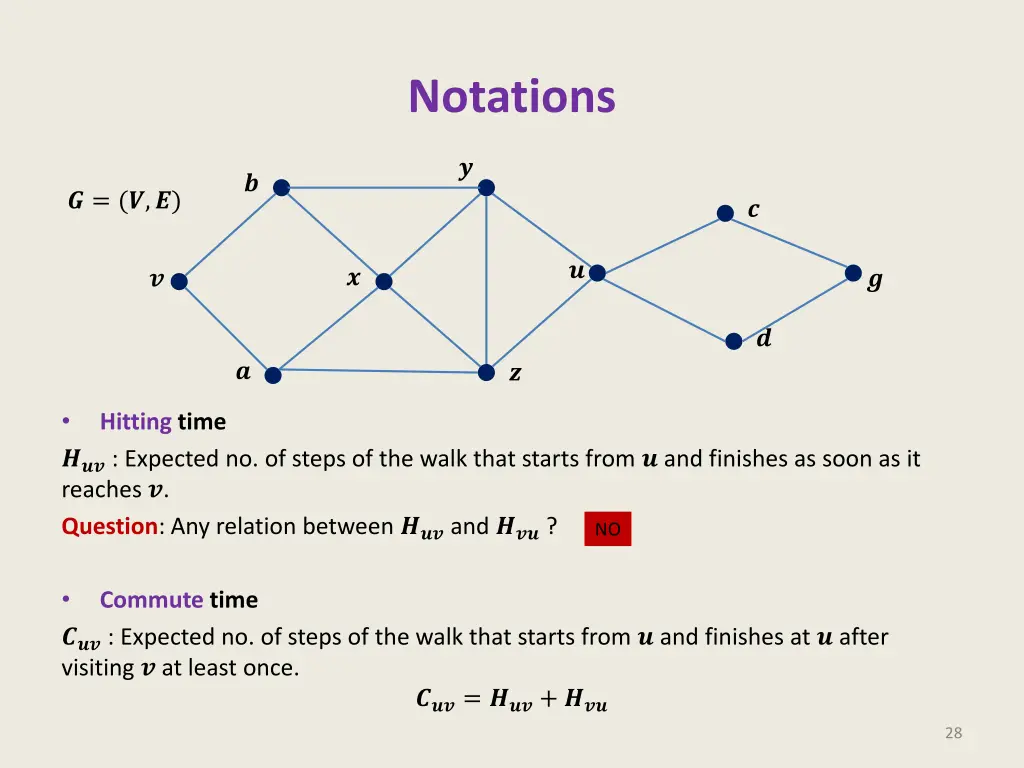 Notations

$G = (V, E)$

$b$ $y$ $c$ $v$ $x$ $u$ $g$ $d$ $a$ $z$

• Hitting time
$H_{uv}$ : Expected no. of steps of the walk that starts from $u$ and finishes as soon as it reaches $v$.
Question: Any relation between $H_{uv}$ and $H_{vu}$ ? NO

• Commute time
$C_{uv}$ : Expected no. of steps of the walk that starts from $u$ and finishes at $u$ after visiting $v$ at least once.
$C_{uv} = H_{uv} + H_{vu}$

28